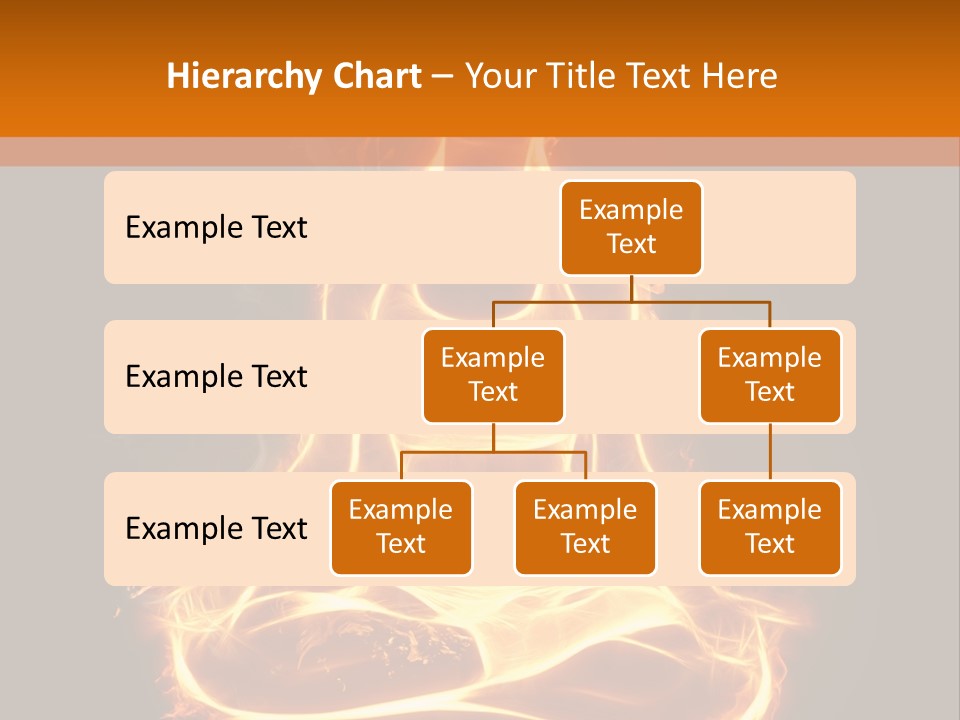 Hierarchy Chart – Your Title Text Here

Example Text

Example Text

Example Text

Example Text

Example Text

Example Text

Example Text

Example Text

Example Text